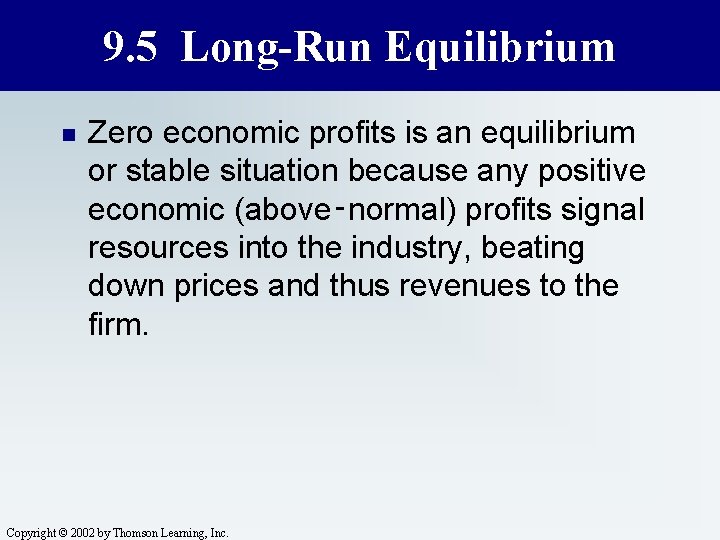 9.5 Long-Run Equilibrium

Zero economic profits is an equilibrium or stable situation because any positive economic (above-normal) profits signal resources into the industry, beating down prices and thus revenues to the firm.

Copyright © 2002 by Thomson Learning, Inc.